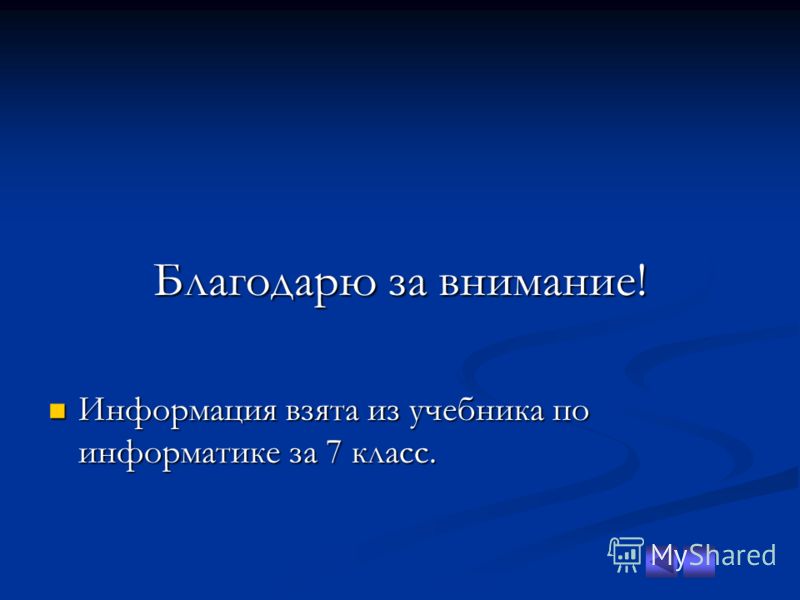 Благодарю за внимание!

Информация взята из учебника по информатике за 7 класс.

MyShared